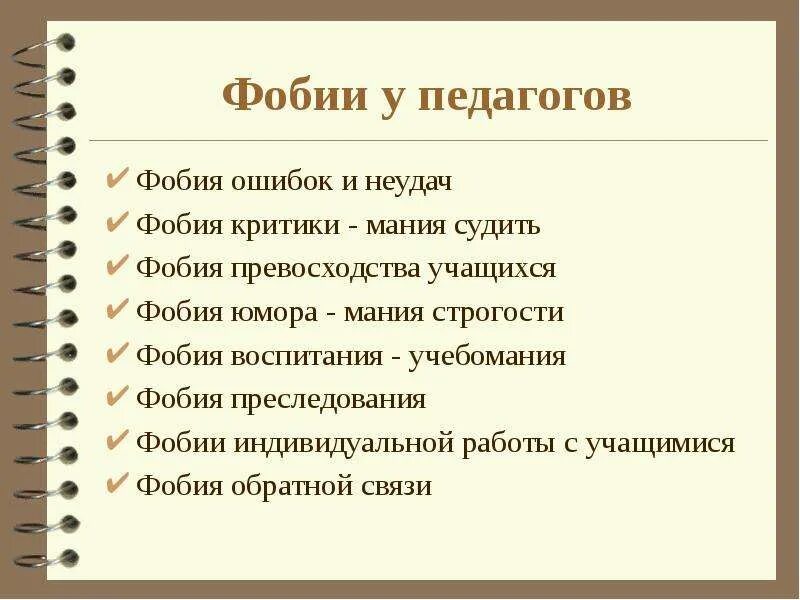 Фобии у педагогов

✔ Фобия ошибок и неудач
✔ Фобия критики - мания судить
✔ Фобия превосходства учащихся
✔ Фобия юмора - мания строгости
✔ Фобия воспитания - учебомания
✔ Фобия преследования
✔ Фобии индивидуальной работы с учащимися
✔ Фобия обратной связи